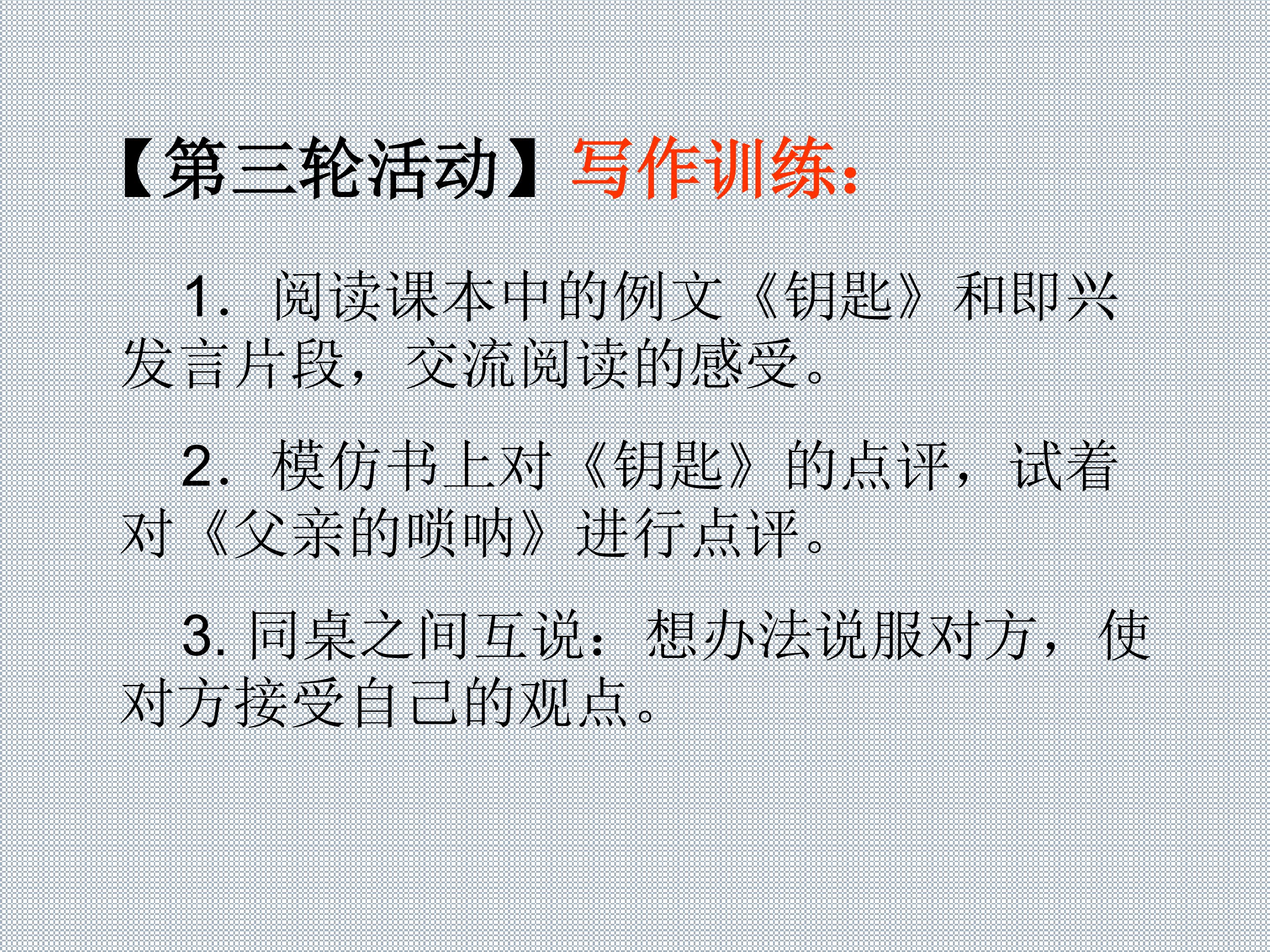 【第三轮活动】写作训练:

1. 阅读课本中的例文《钥匙》和即兴发言片段，交流阅读的感受。

2. 模仿书上对《钥匙》的点评，试着对《父亲的唢呐》进行点评。

3. 同桌之间互说：想办法说服对方，使对方接受自己的观点。